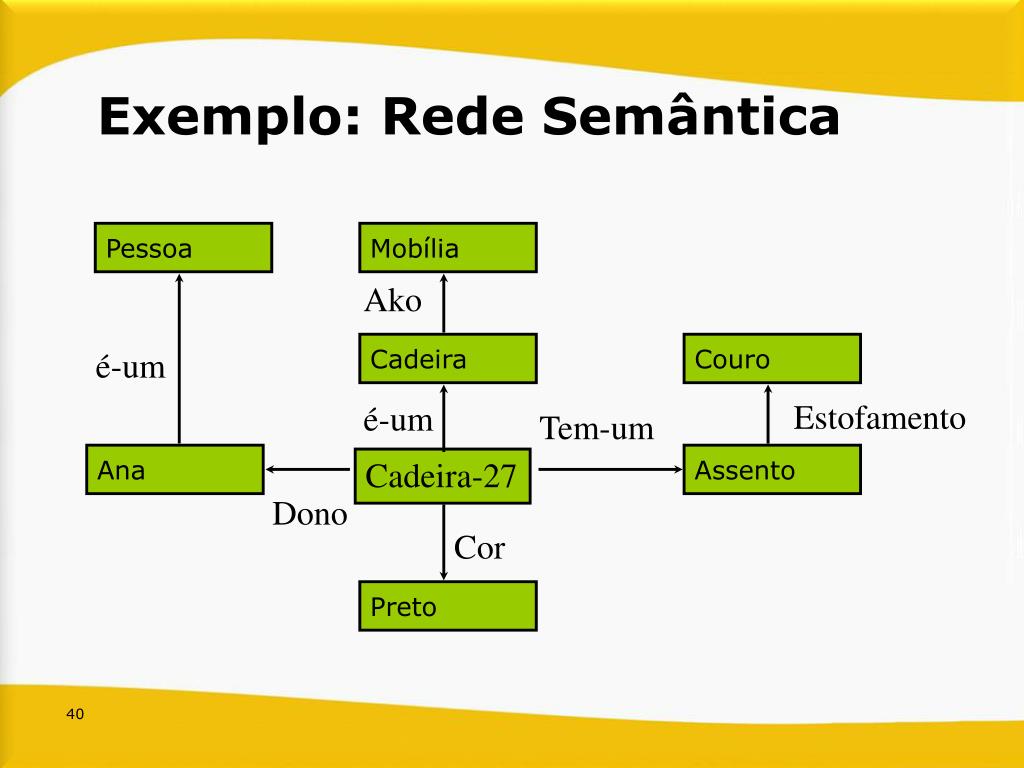 Exemplo: Rede Semântica

Pessoa

Mobília

Ako

é-um

Cadeira

Couro

é-um

Tem-um

Estofamento

Ana

Cadeira-27

Assento

Dono

Cor

Preto

40